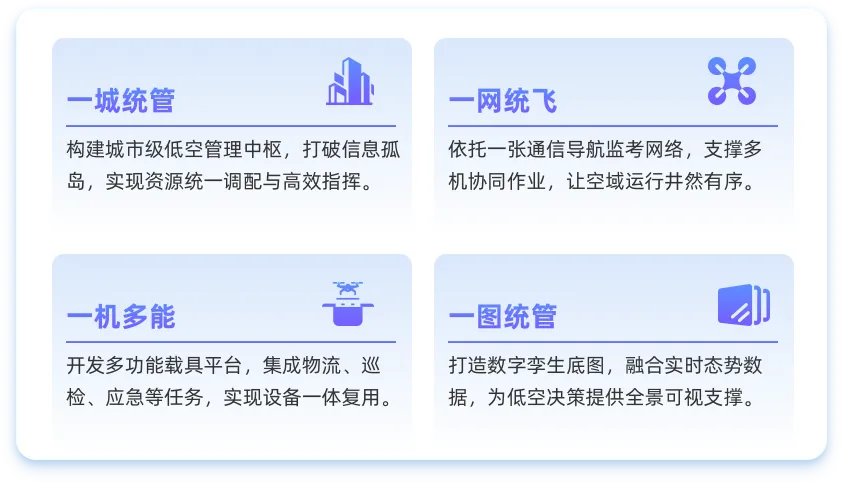 一城统管

构建城市级低空管理中枢，打破信息孤岛，实现资源统一调配与高效指挥。

一网统飞

依托一张通信导航监考网络，支撑多机协同作业，让空域运行井然有序。

一机多能

开发多功能载具平台，集成物流、巡检、应急等任务，实现设备一体复用。

一图统管

打造数字孪生底图，融合实时态势数据，为低空决策提供全景可视支撑。